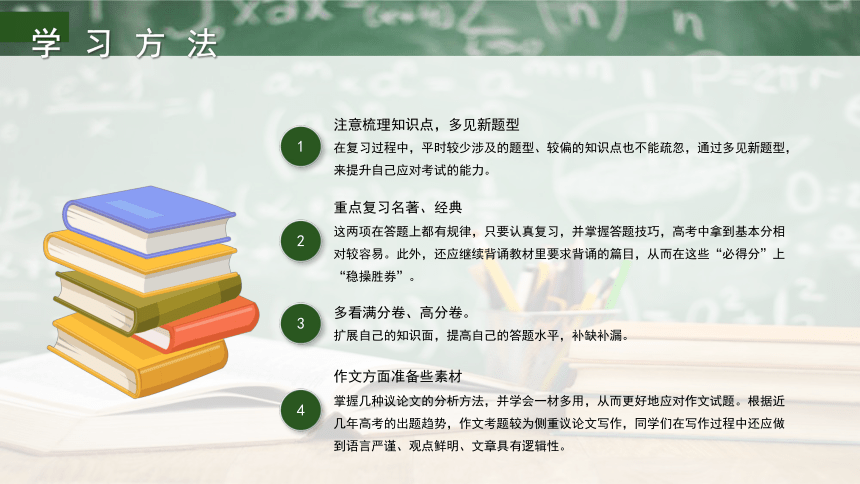 学习方法

1
注意梳理知识点，多见新题型
在复习过程中，平时较少涉及的题型、较偏的知识点也不能疏忽，通过多见新题型，来提升自己应对考试的能力。

2
重点复习名著、经典
这两项在答题上都有规律，只要认真复习，并掌握答题技巧，高考中拿到基本分相对较容易。此外，还应继续背诵教材里要求背诵的篇目，从而在这些“必得分”上“稳操胜券”。

3
多看满分卷、高分卷。
扩展自己的知识面，提高自己的答题水平，补缺补漏。

4
作文方面准备些素材
掌握几种议论文的分析方法，并学会一材多用，从而更好地应对作文试题。根据近几年高考的出题趋势，作文考题较为侧重议论文写作，同学们在写作过程中还应做到语言严谨、观点鲜明、文章具有逻辑性。